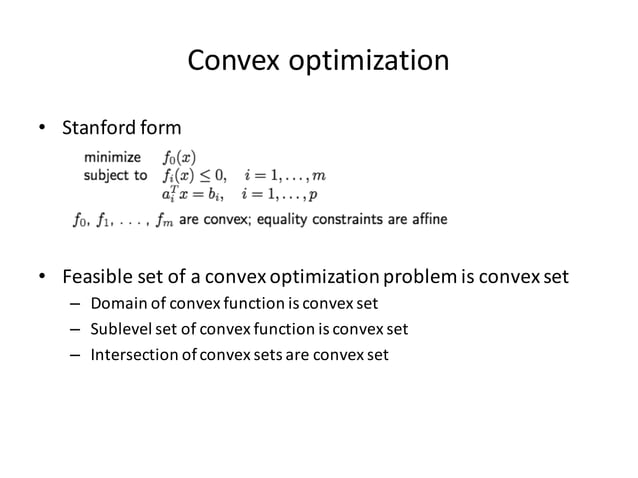 Convex optimization

• Stanford form

minimize $f_0(x)$
subject to $f_i(x) \leq 0, \quad i = 1, \ldots, m$
$a_i^T x = b_i, \quad i = 1, \ldots, p$

$f_0, f_1, \ldots, f_m$ are convex; equality constraints are affine

• Feasible set of a convex optimization problem is convex set
– Domain of convex function is convex set
– Sublevel set of convex function is convex set
– Intersection of convex sets are convex set